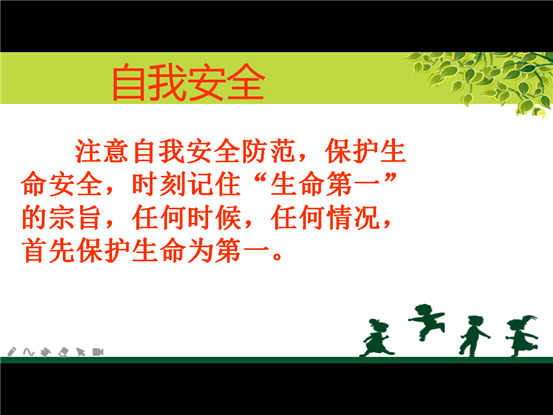 自我安全

注意自我安全防范，保护生命安全，时刻记住“生命第一”的宗旨，任何时候，任何情况，首先保护生命为第一。